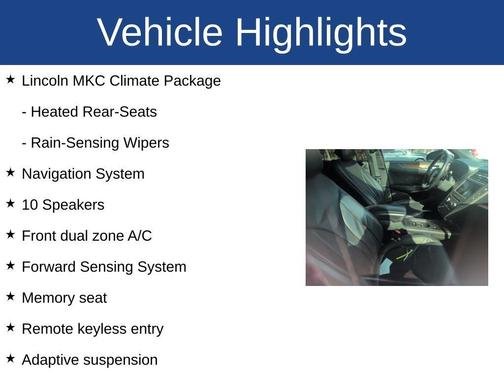 Vehicle Highlights

★ Lincoln MKC Climate Package

- Heated Rear-Seats

- Rain-Sensing Wipers

★ Navigation System

★ 10 Speakers

★ Front dual zone A/C

★ Forward Sensing System

★ Memory seat

★ Remote keyless entry

★ Adaptive suspension